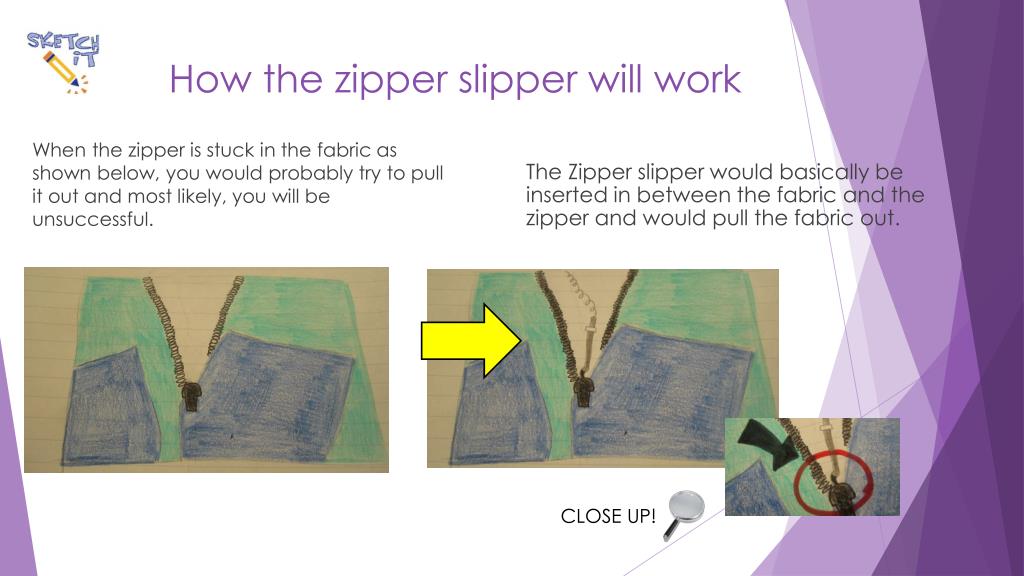 SKETCH IT

How the zipper slipper will work

When the zipper is stuck in the fabric as shown below, you would probably try to pull it out and most likely, you will be unsuccessful.

The Zipper slipper would basically be inserted in between the fabric and the zipper and would pull the fabric out.

CLOSE UP!